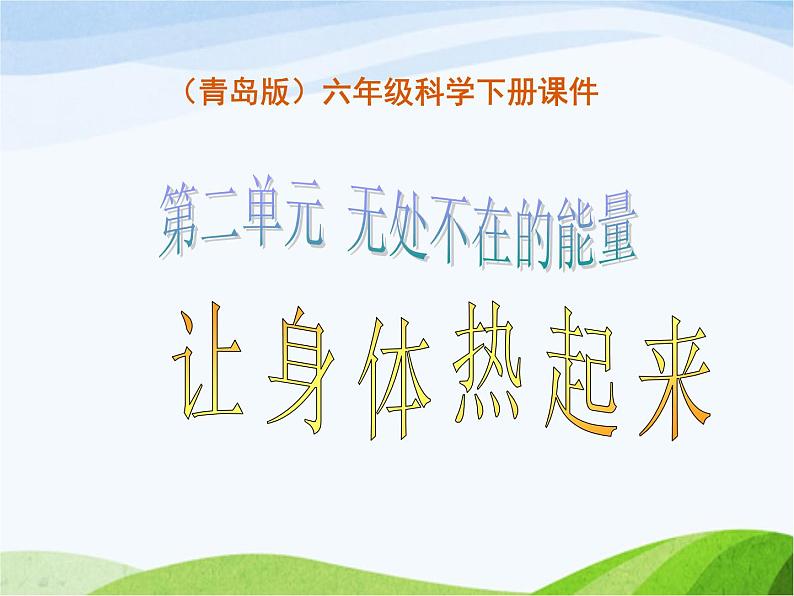 （青岛版）六年级科学下册课件

第二单元 无处不在的能量

让身体热起来